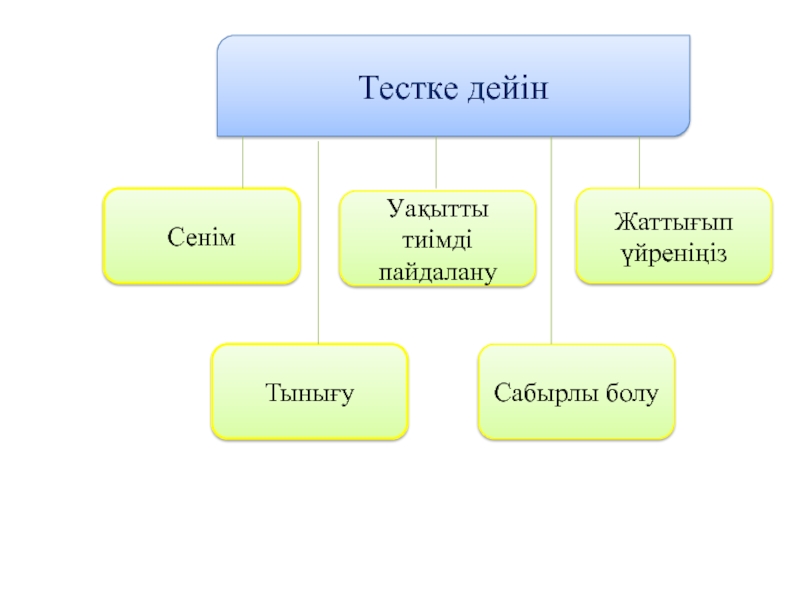 Тестке дейін

Сенім

Уақытты тиімді пайдалану

Жаттығып үйреніңіз

Тынығу

Сабырлы болу